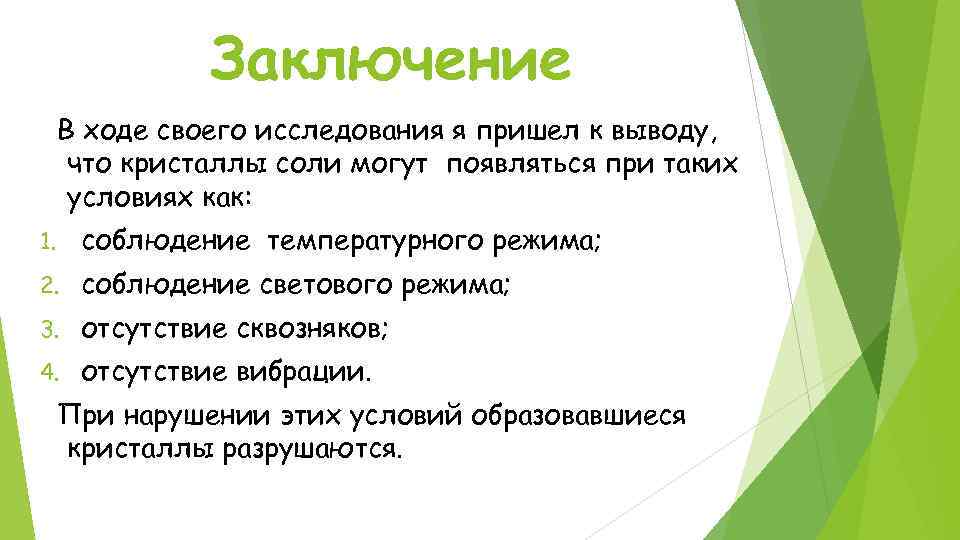 Заключение

В ходе своего исследования я пришел к выводу, что кристаллы соли могут появляться при таких условиях как:

1. соблюдение температурного режима;
2. соблюдение светового режима;
3. отсутствие сквозняков;
4. отсутствие вибрации.

При нарушении этих условий образовавшиеся кристаллы разрушаются.